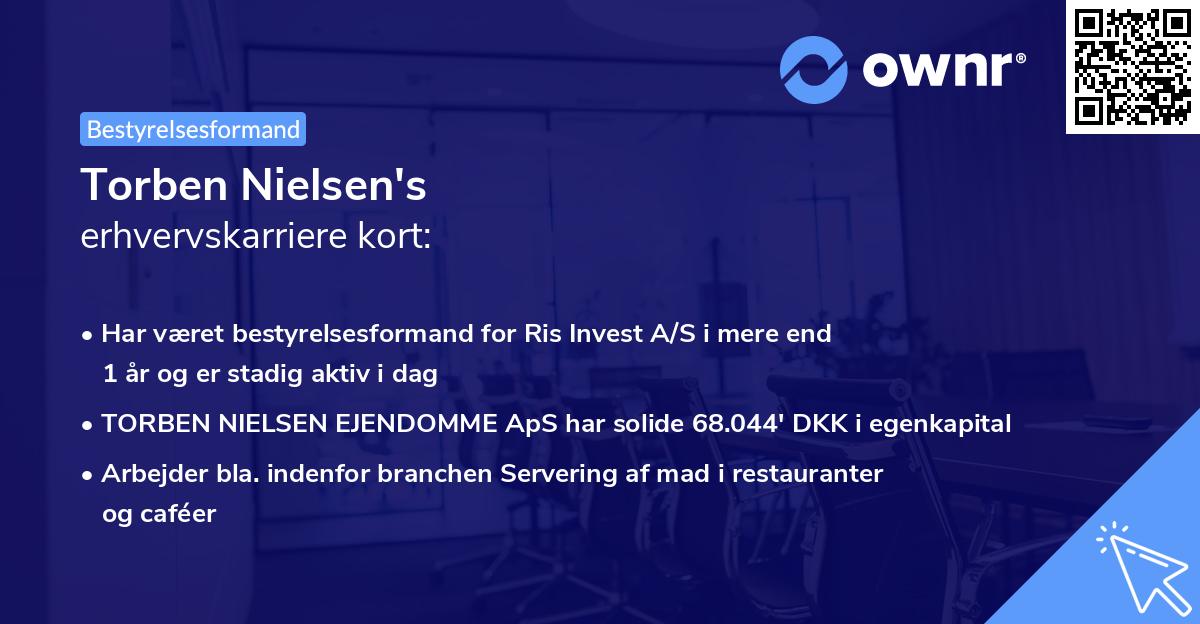 ownr®

Bestyrelsesformand

Torben Nielsen's
erhvervskarriere kort:

• Har været bestyrelsesformand for Ris Invest A/S i mere end 1 år og er stadig aktiv i dag
• TORBEN NIELSEN EJENDOMME ApS har solide 68.044' DKK i egenkapital
• Arbejder bla. indenfor branchen Servering af mad i restauranter og caféer